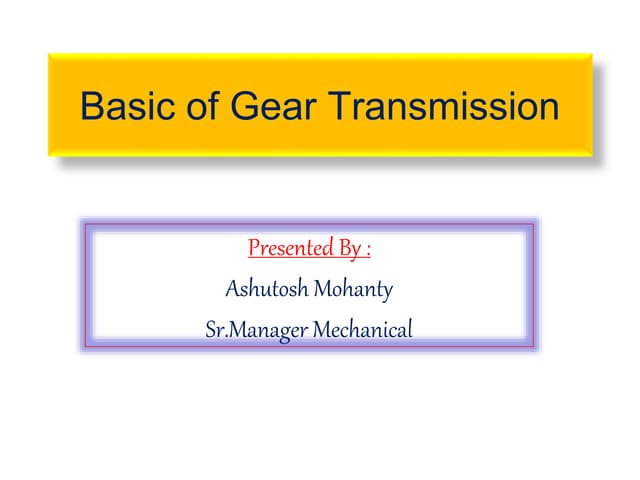 Basic of Gear Transmission

Presented By :

Ashutosh Mohanty

Sr.Manager Mechanical